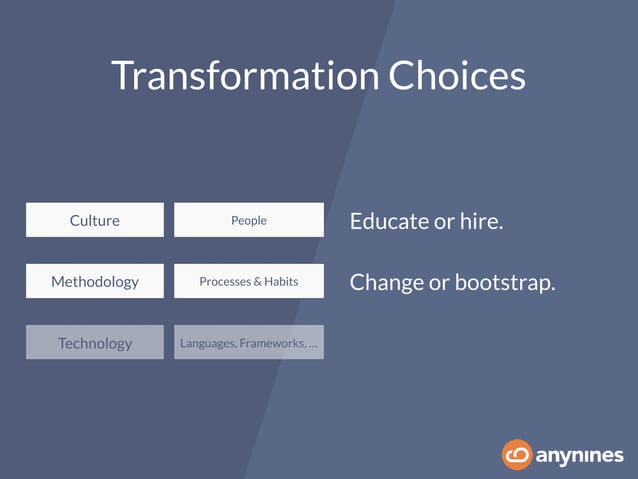 Transformation Choices

Culture

People

Educate or hire.

Methodology

Processes & Habits

Change or bootstrap.

Technology

Languages, Frameworks, ...

anynines